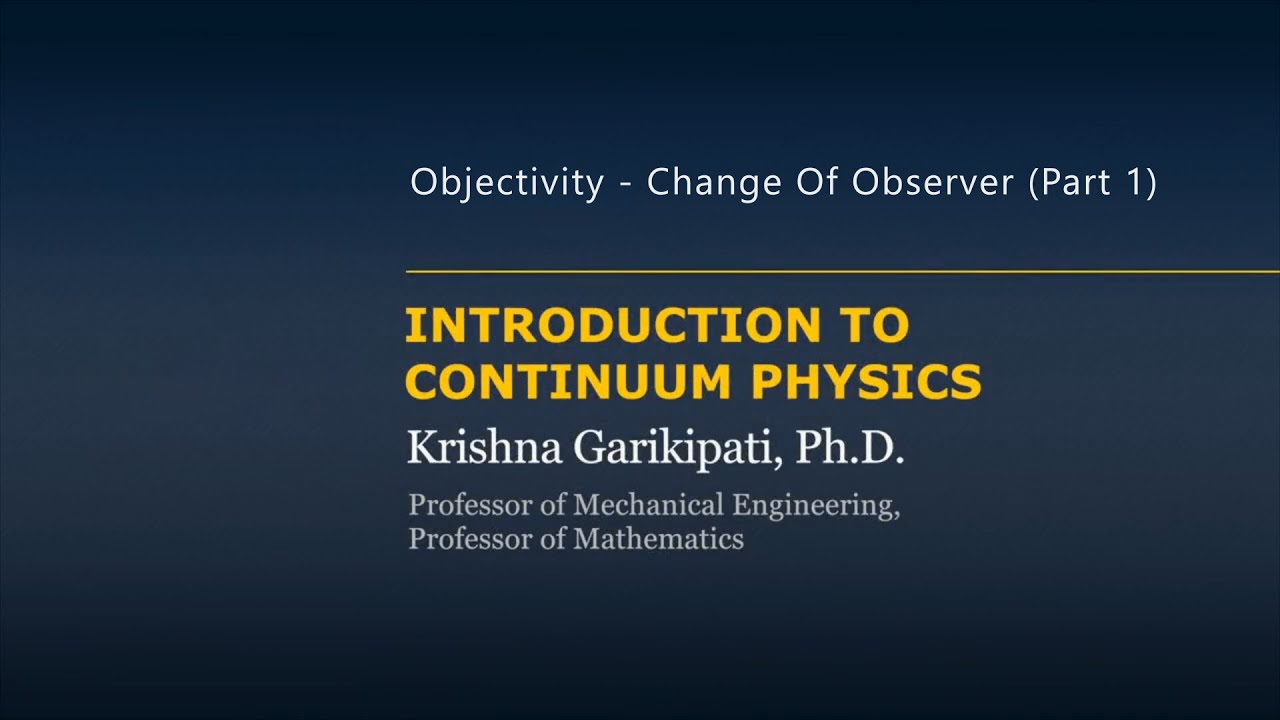 Objectivity - Change Of Observer (Part 1)

INTRODUCTION TO CONTINUUM PHYSICS

Krishna Garikipati, Ph.D.

Professor of Mechanical Engineering,
Professor of Mathematics